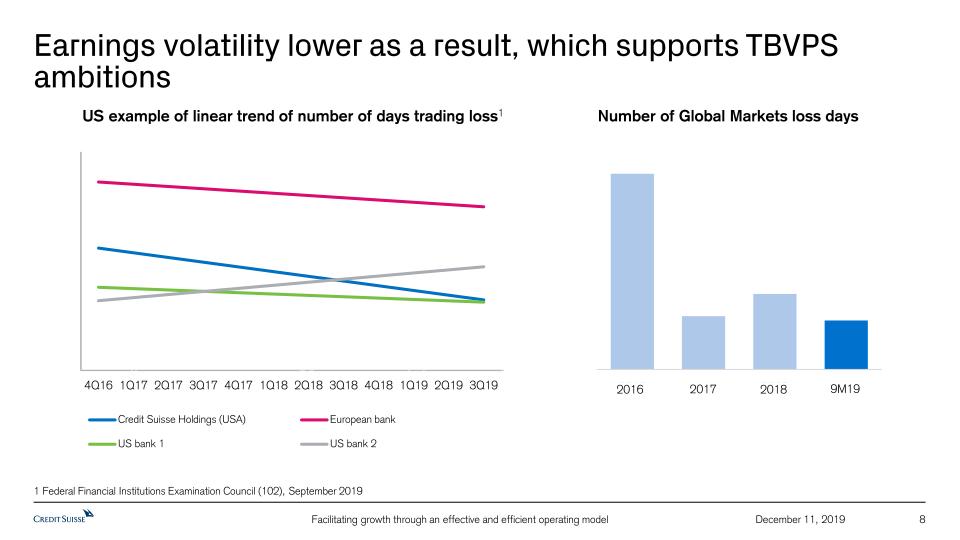 Earnings volatility lower as a result, which supports TBVPS ambitions

US example of linear trend of number of days trading loss$^1$

4Q16 1Q17 2Q17 3Q17 4Q17 1Q18 2Q18 3Q18 4Q18 1Q19 2Q19 3Q19

Credit Suisse Holdings (USA)
European bank
US bank 1
US bank 2

Number of Global Markets loss days

2016 2017 2018 9M19

1 Federal Financial Institutions Examination Council (102), September 2019

CREDIT SUISSE

Facilitating growth through an effective and efficient operating model

December 11, 2019

8